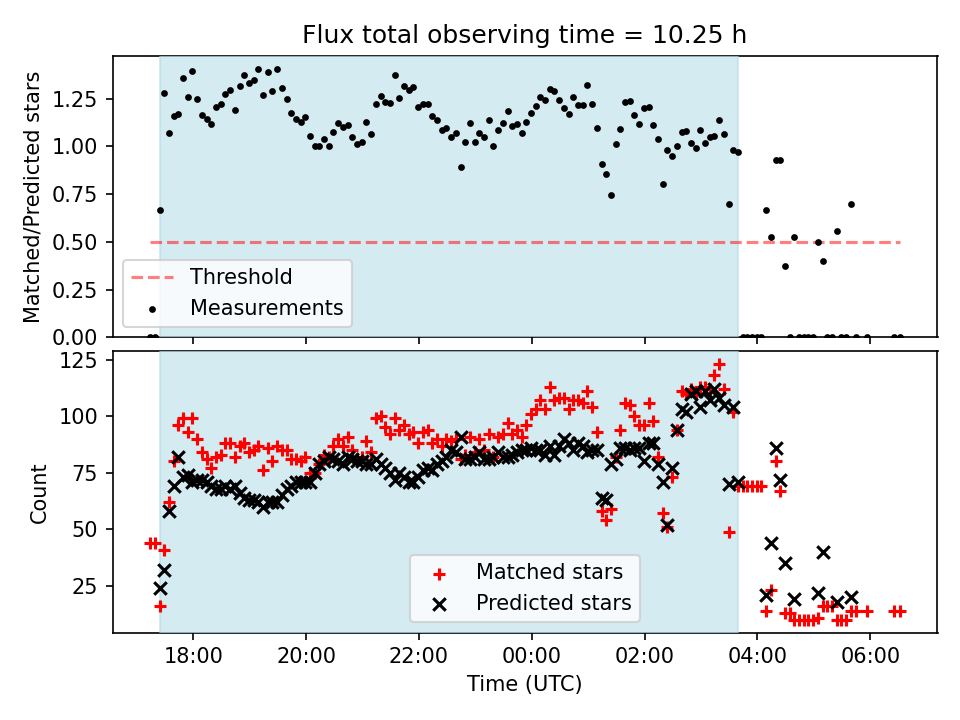 Flux total observing time = 10.25 h

Matched/Predicted stars

1.25
1.00
0.75
0.50
0.25
0.00

Threshold
Measurements

Count

125
100
75
50
25

Matched stars
Predicted stars

18:00
20:00
22:00
00:00
02:00
04:00
06:00

Time (UTC)